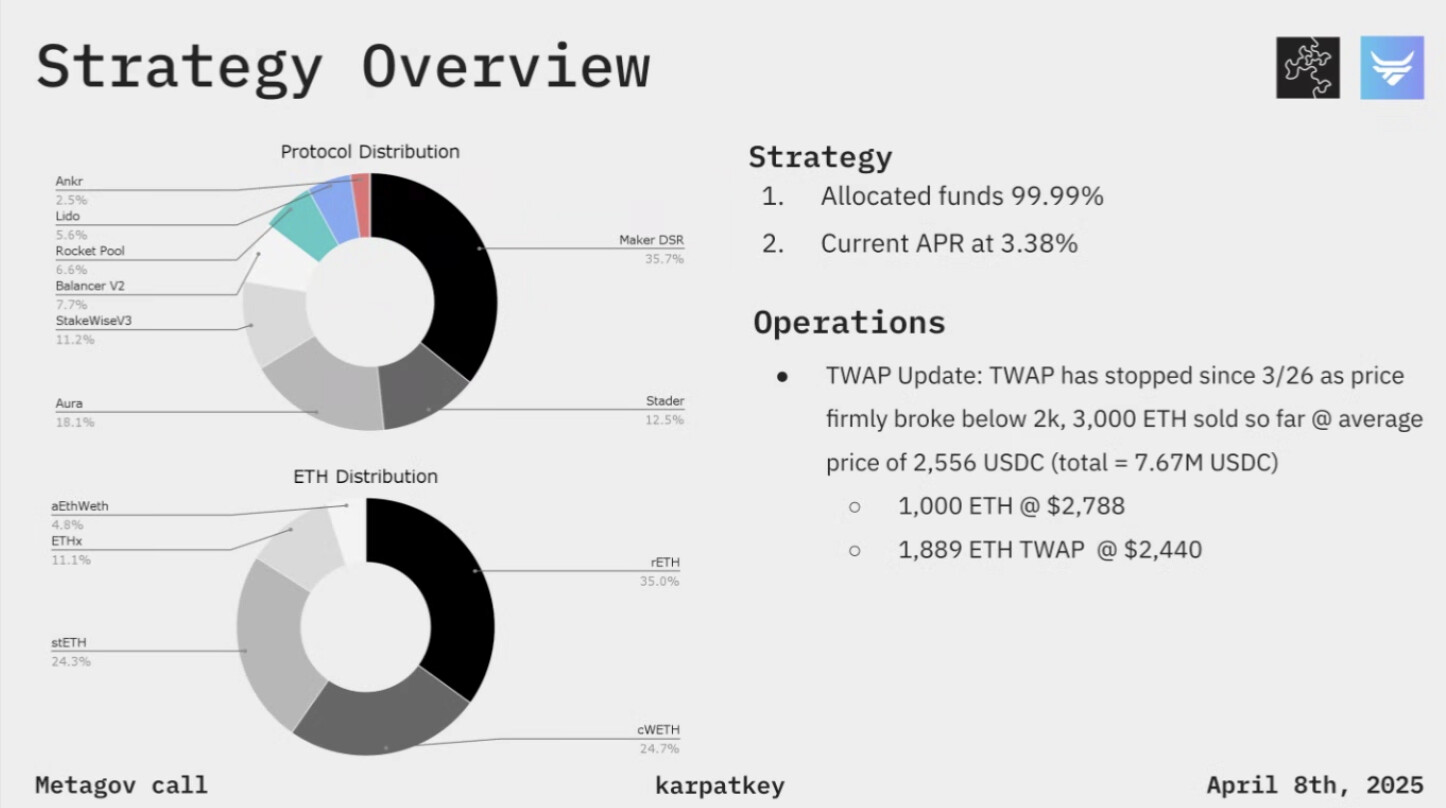 Strategy Overview

Protocol Distribution

Ankr
2.5%
Lido
5.6%
Rocket Pool
6.6%
Balancer V2
7.7%
StakeWiseV3
11.2%
Aura
18.1%
Maker DSR
35.7%
Stader
12.5%

ETH Distribution

aEthWeth
4.8%
ETHx
11.1%
stETH
24.3%
rETH
35.0%
cWETH
24.7%

Strategy
1. Allocated funds 99.99%
2. Current APR at 3.38%

Operations
● TWAP Update: TWAP has stopped since 3/26 as price firmly broke below 2k, 3,000 ETH sold so far @ average price of 2,556 USDC (total = 7.67M USDC)
○ 1,000 ETH @ $2,788
○ 1,889 ETH TWAP @ $2,440

Metagov call
karpatkey
April 8th, 2025